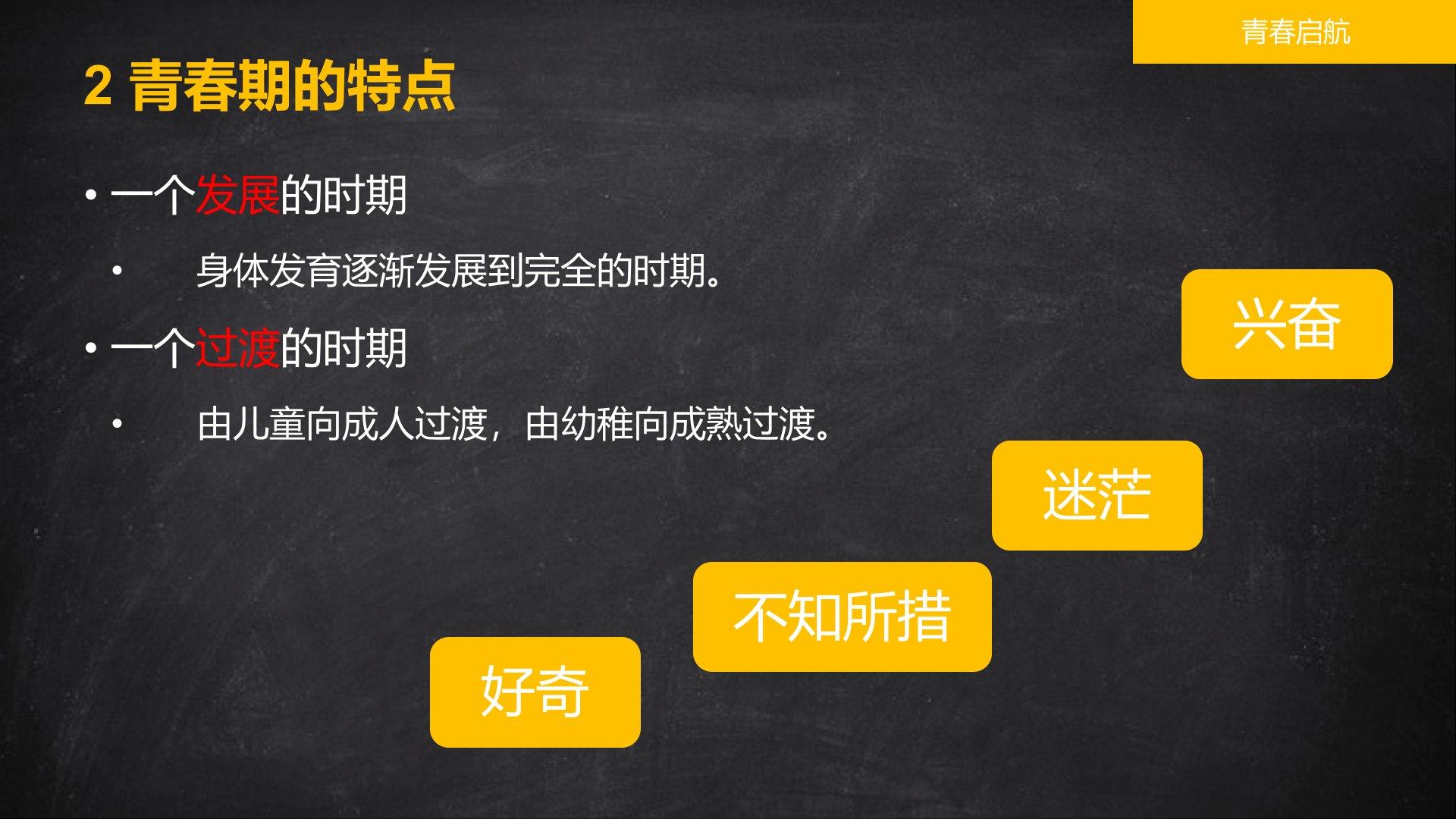 青春启航

2 青春期的特点

• 一个发展的时期
  • 身体发育逐渐发展到完全的时期。
• 一个过渡的时期
  • 由儿童向成人过渡，由幼稚向成熟过渡。

兴奋

迷茫

不知所措

好奇